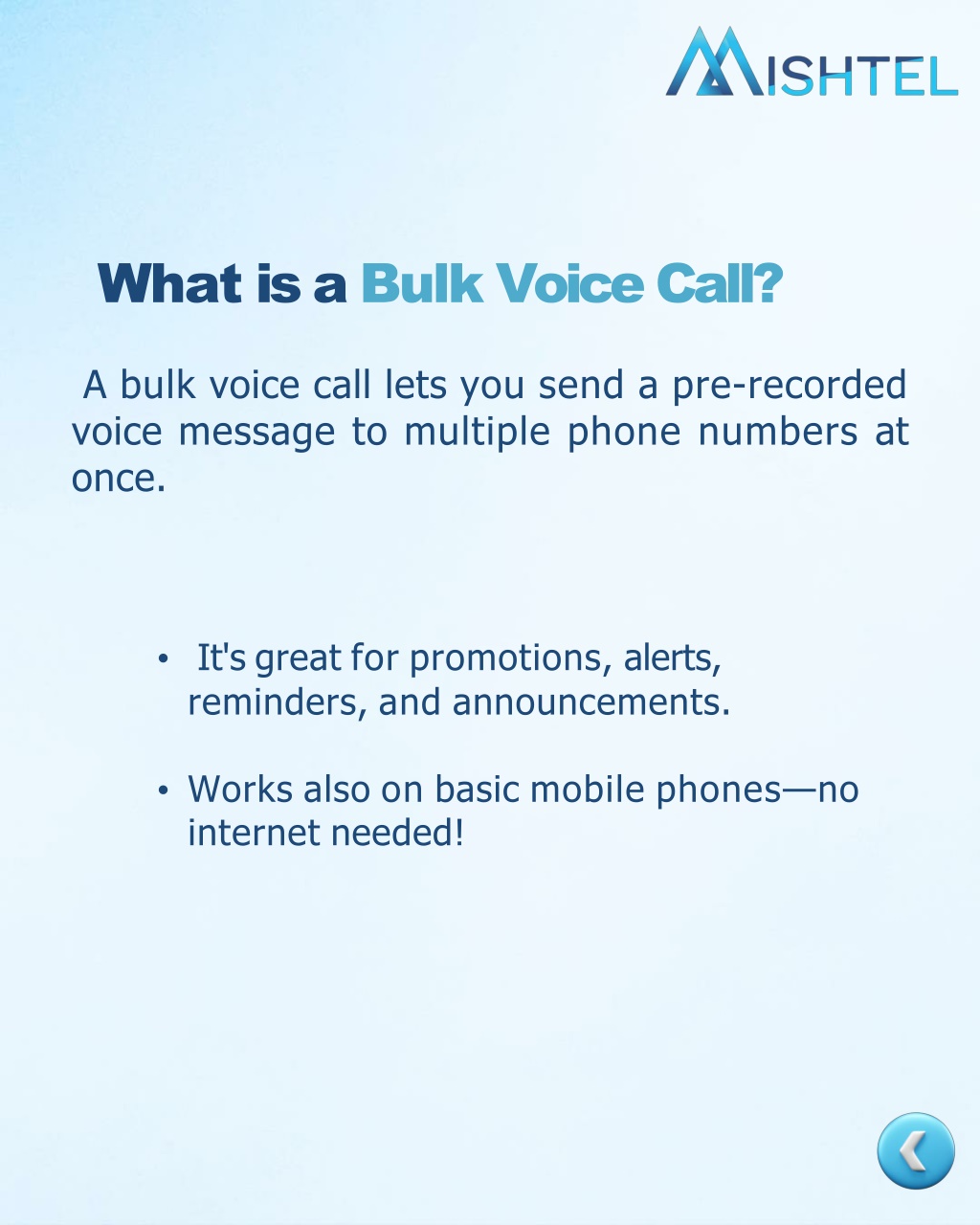 MISHTEL

What is a Bulk Voice Call?

A bulk voice call lets you send a pre-recorded voice message to multiple phone numbers at once.

• It's great for promotions, alerts, reminders, and announcements.

• Works also on basic mobile phones—no internet needed!